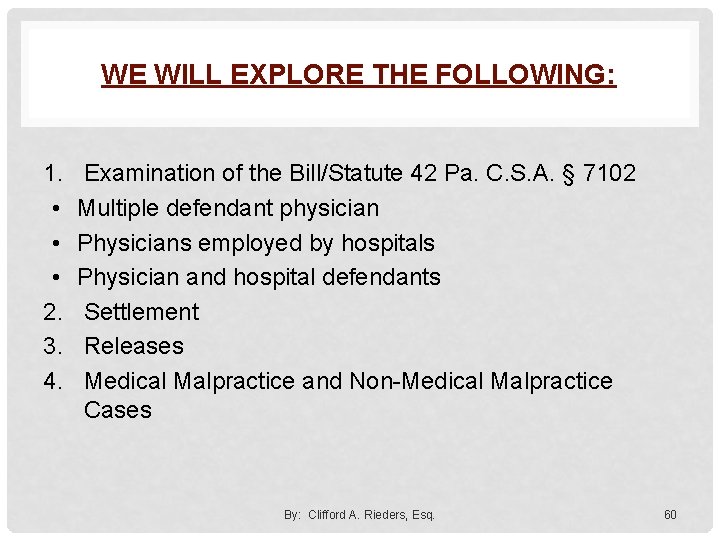 WE WILL EXPLORE THE FOLLOWING:

1. Examination of the Bill/Statute 42 Pa. C.S.A. § 7102
• Multiple defendant physician
• Physicians employed by hospitals
• Physician and hospital defendants
2. Settlement
3. Releases
4. Medical Malpractice and Non-Medical Malpractice Cases

By: Clifford A. Rieders, Esq.

60